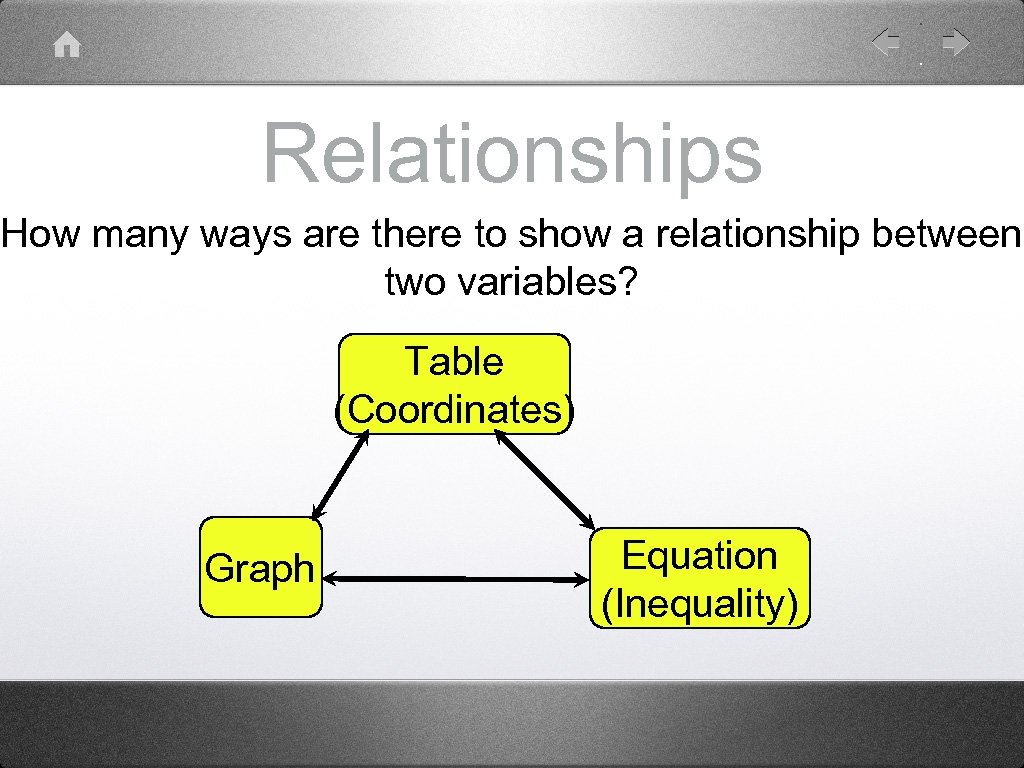 Relationships

How many ways are there to show a relationship between two variables?

Table (Coordinates)

Graph

Equation (Inequality)